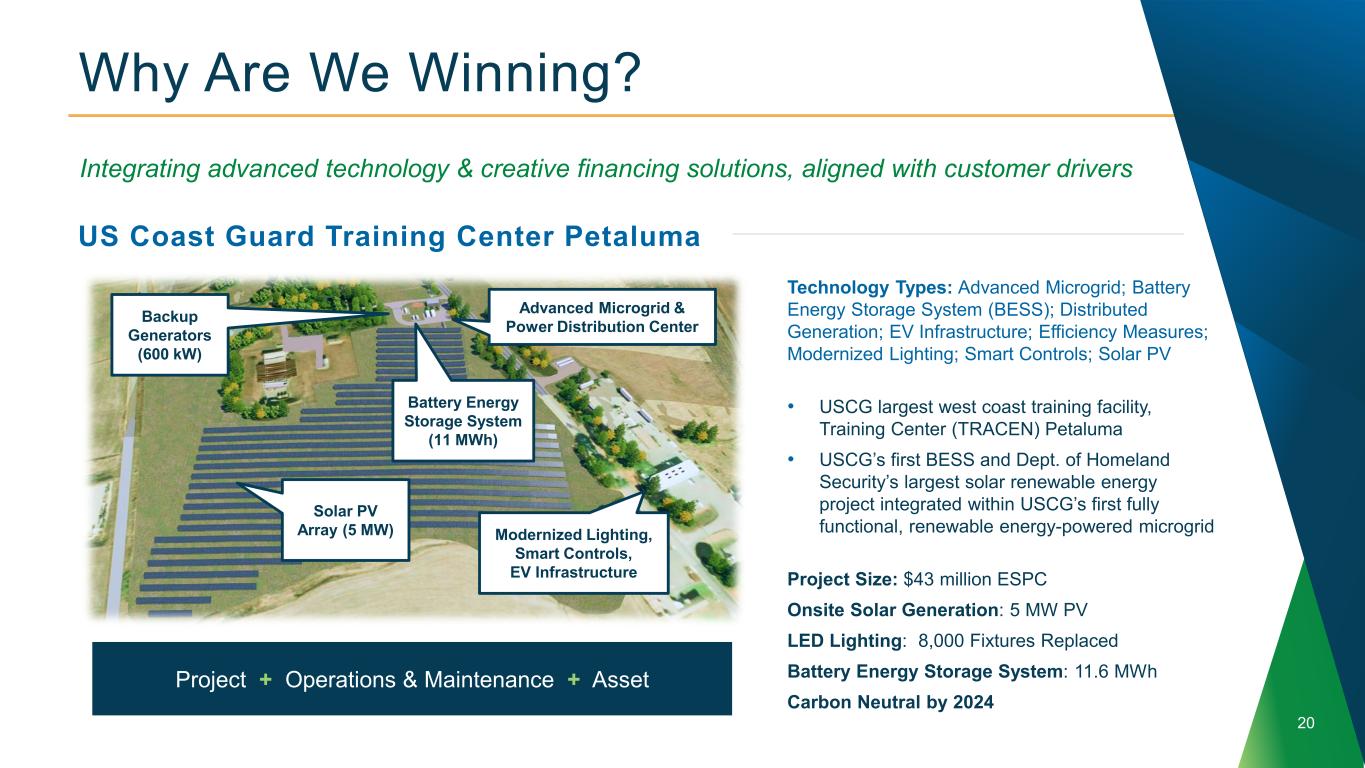 Why Are We Winning?

Integrating advanced technology & creative financing solutions, aligned with customer drivers

US Coast Guard Training Center Petaluma

Backup Generators (600 kW)

Advanced Microgrid & Power Distribution Center

Battery Energy Storage System (11 MWh)

Solar PV Array (5 MW)

Modernized Lighting, Smart Controls, EV Infrastructure

Project + Operations & Maintenance + Asset

Technology Types: Advanced Microgrid; Battery Energy Storage System (BESS); Distributed Generation; EV Infrastructure; Efficiency Measures; Modernized Lighting; Smart Controls; Solar PV

• USCG largest west coast training facility, Training Center (TRACEN) Petaluma

• USCG's first BESS and Dept. of Homeland Security's largest solar renewable energy project integrated within USCG's first fully functional, renewable energy-powered microgrid

Project Size: $43 million ESPC

Onsite Solar Generation: 5 MW PV

LED Lighting: 8,000 Fixtures Replaced

Battery Energy Storage System: 11.6 MWh

Carbon Neutral by 2024

20